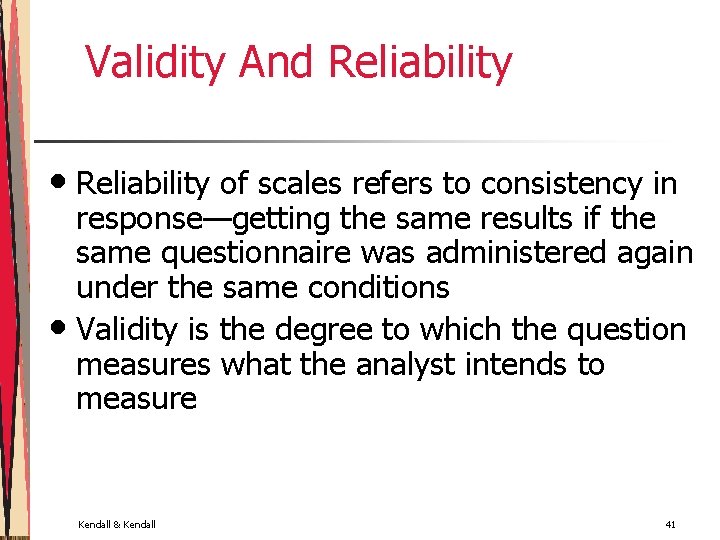 Validity And Reliability

• Reliability of scales refers to consistency in response—getting the same results if the same questionnaire was administered again under the same conditions
• Validity is the degree to which the question measures what the analyst intends to measure

Kendall & Kendall

41